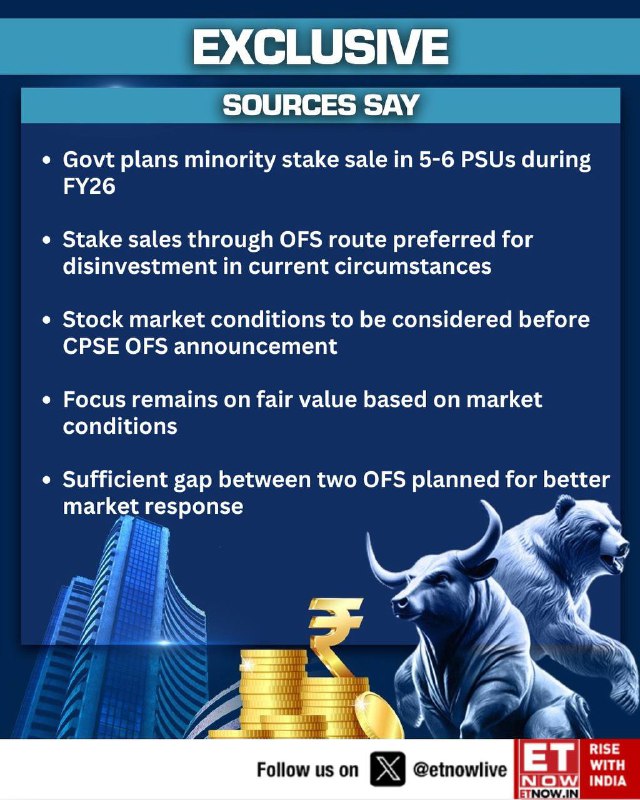 EXCLUSIVE

SOURCES SAY

• Govt plans minority stake sale in 5-6 PSUs during FY26

• Stake sales through OFS route preferred for disinvestment in current circumstances

• Stock market conditions to be considered before CPSE OFS announcement

• Focus remains on fair value based on market conditions

• Sufficient gap between two OFS planned for better market response

₹

Follow us on @etnowlive

ET NOW ETNOW.IN

RISE WITH INDIA